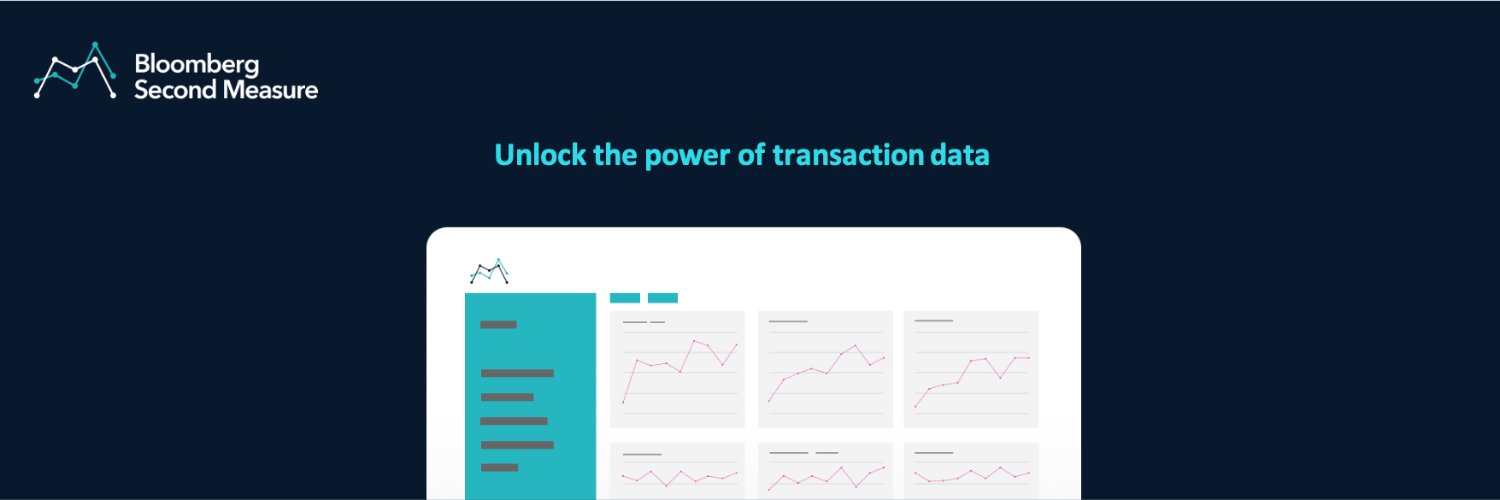 Bloomberg
Second Measure

Unlock the power of transaction data